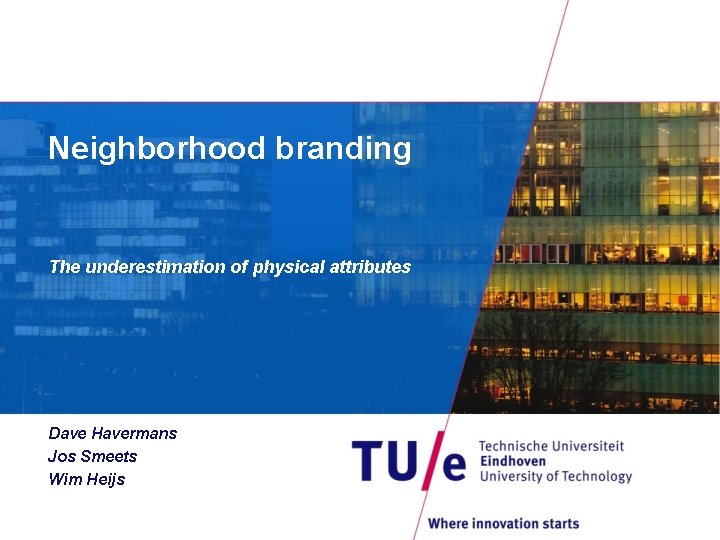 Neighborhood branding

The underestimation of physical attributes

Dave Havermans
Jos Smeets
Wim Heijs

TU/e Technische Universiteit Eindhoven University of Technology

Where innovation starts